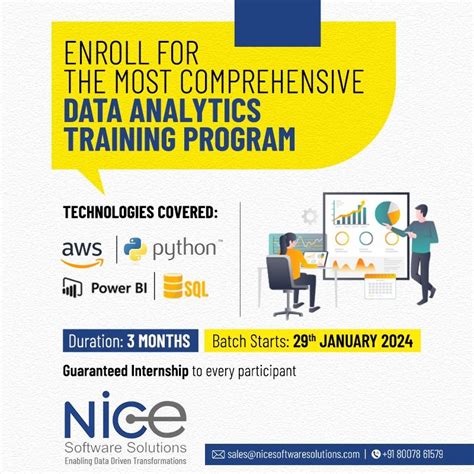 ENROLL FOR
THE MOST COMPREHENSIVE
DATA ANALYTICS
TRAINING PROGRAM

TECHNOLOGIES COVERED:

aws | python™

Power BI | SQL

Duration: 3 MONTHS

Batch Starts: 29th JANUARY 2024

Guaranteed Internship to every participant

NICE
Software Solutions
Enabling Data Driven Transformations

sales@nicesoftwaresolutions.com | +91 80078 61579